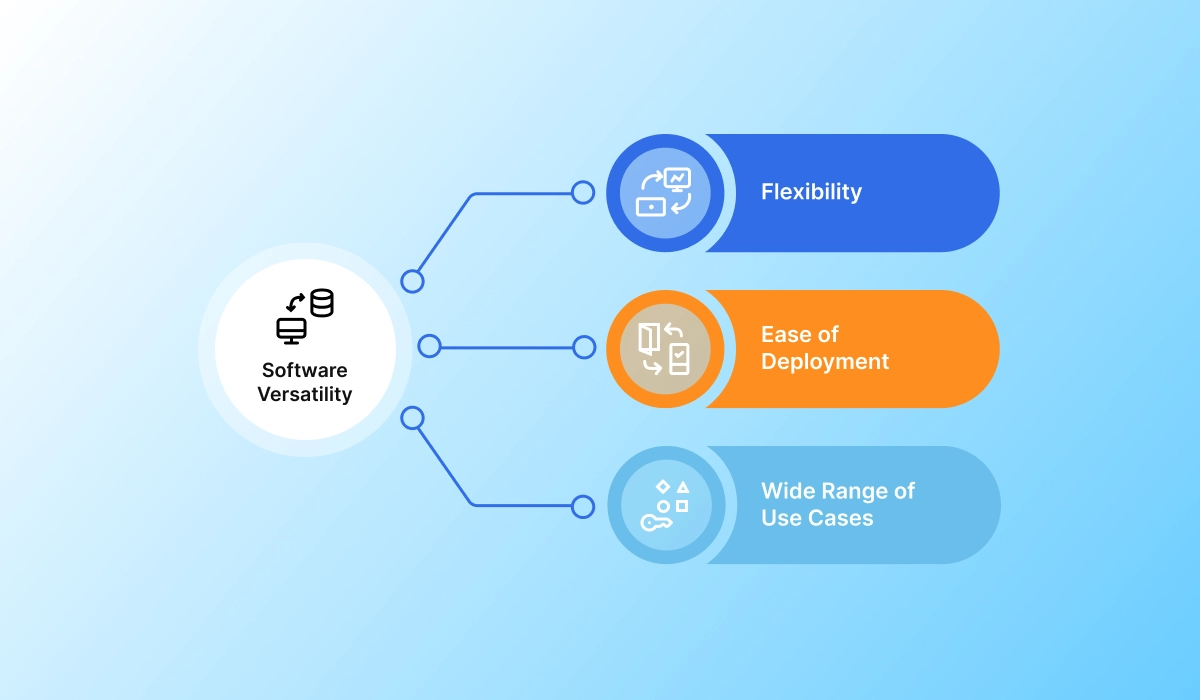 Software Versatility

Flexibility

Ease of Deployment

Wide Range of Use Cases